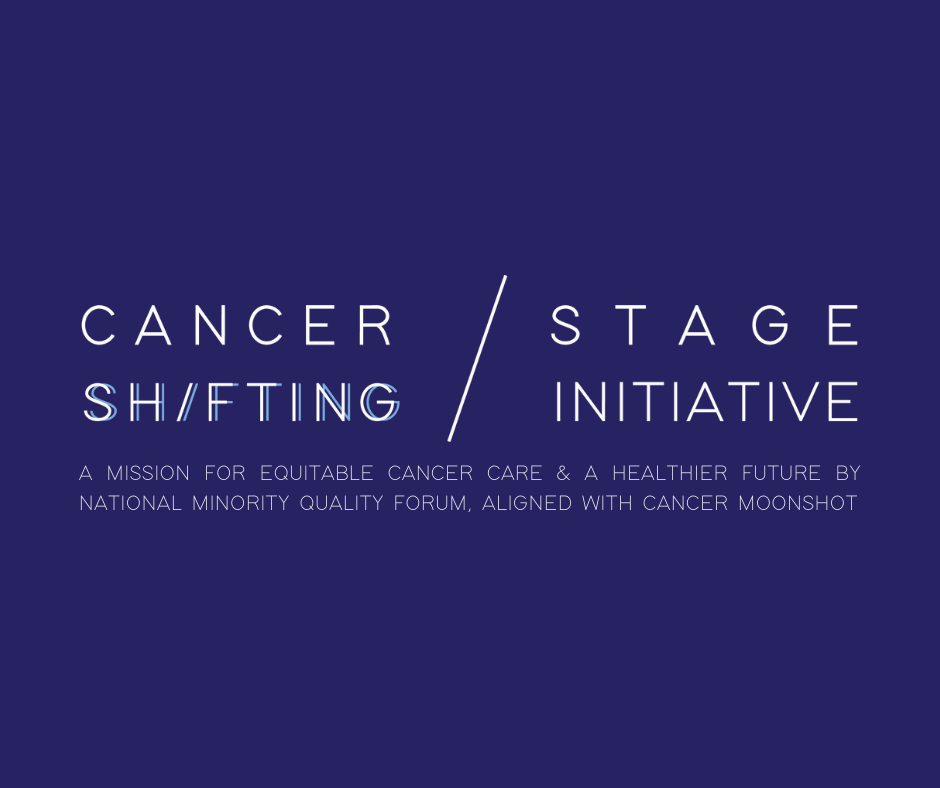 CANCER / STAGE
SH/FTING INITIATIVE

A MISSION FOR EQUITABLE CANCER CARE & A HEALTHIER FUTURE BY NATIONAL MINORITY QUALITY FORUM, ALIGNED WITH CANCER MOONSHOT